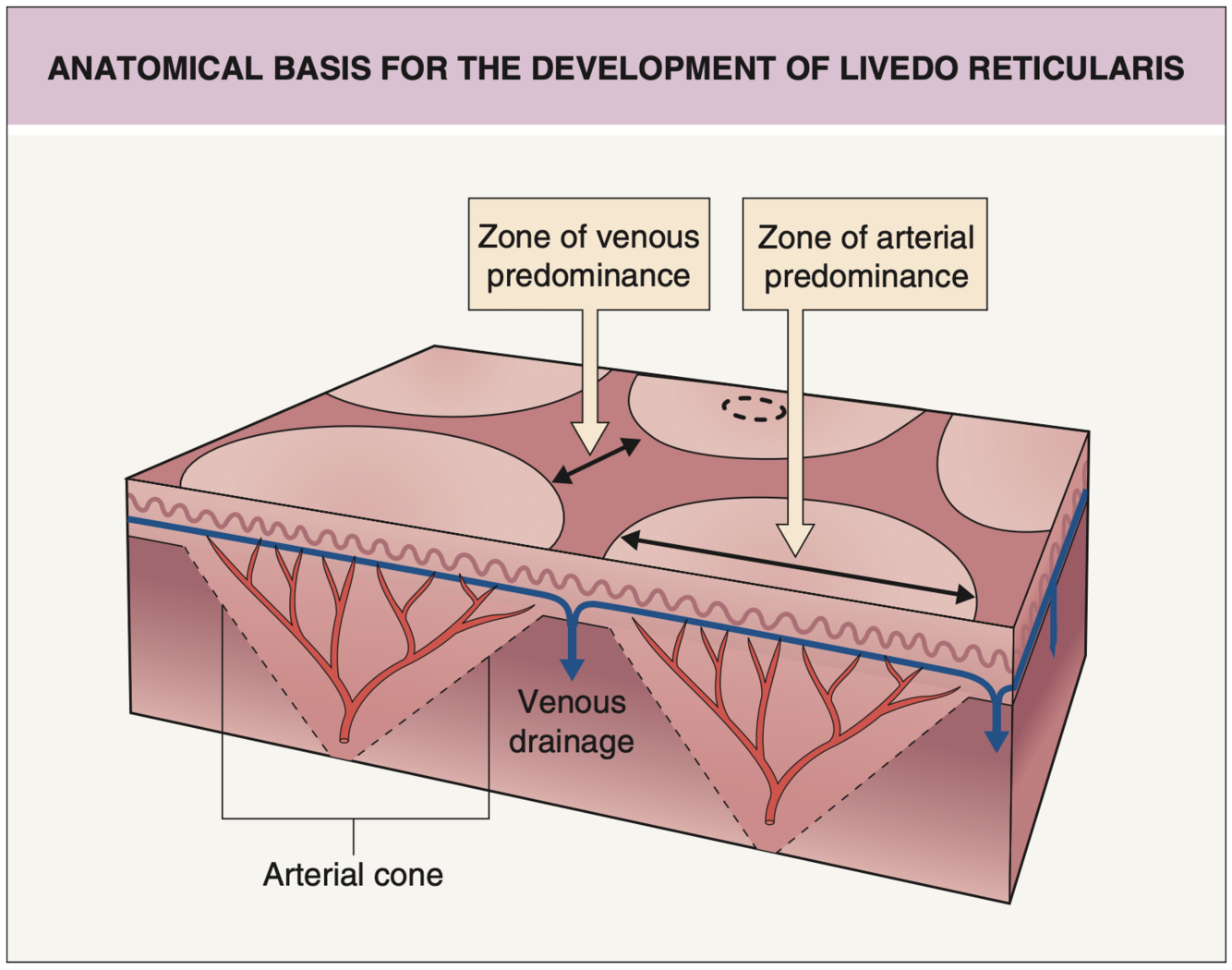 ANATOMICAL BASIS FOR THE DEVELOPMENT OF LIVEDO RETICULARIS

Zone of venous predominance

Zone of arterial predominance

Venous drainage

Arterial cone